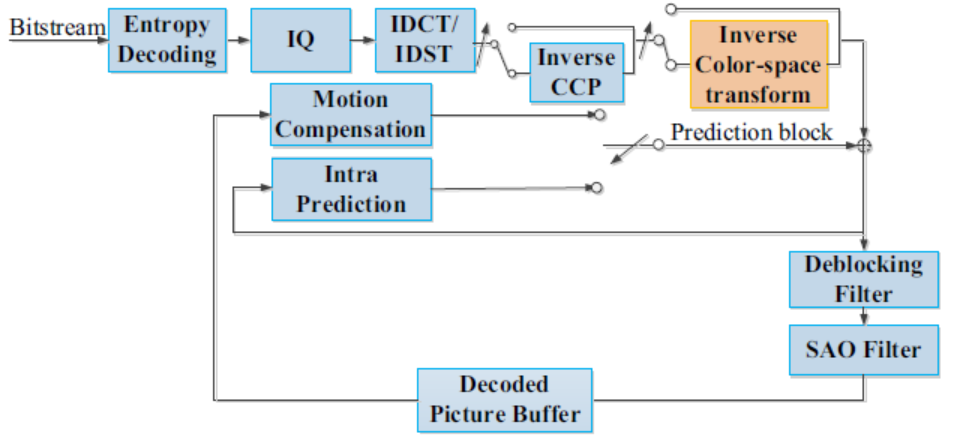 Bitstream

Entropy Decoding

IQ

IDCT/ IDST

Inverse CCP

Inverse Color-space transform

Motion Compensation

Prediction block

Intra Prediction

Deblocking Filter

SAO Filter

Decoded Picture Buffer